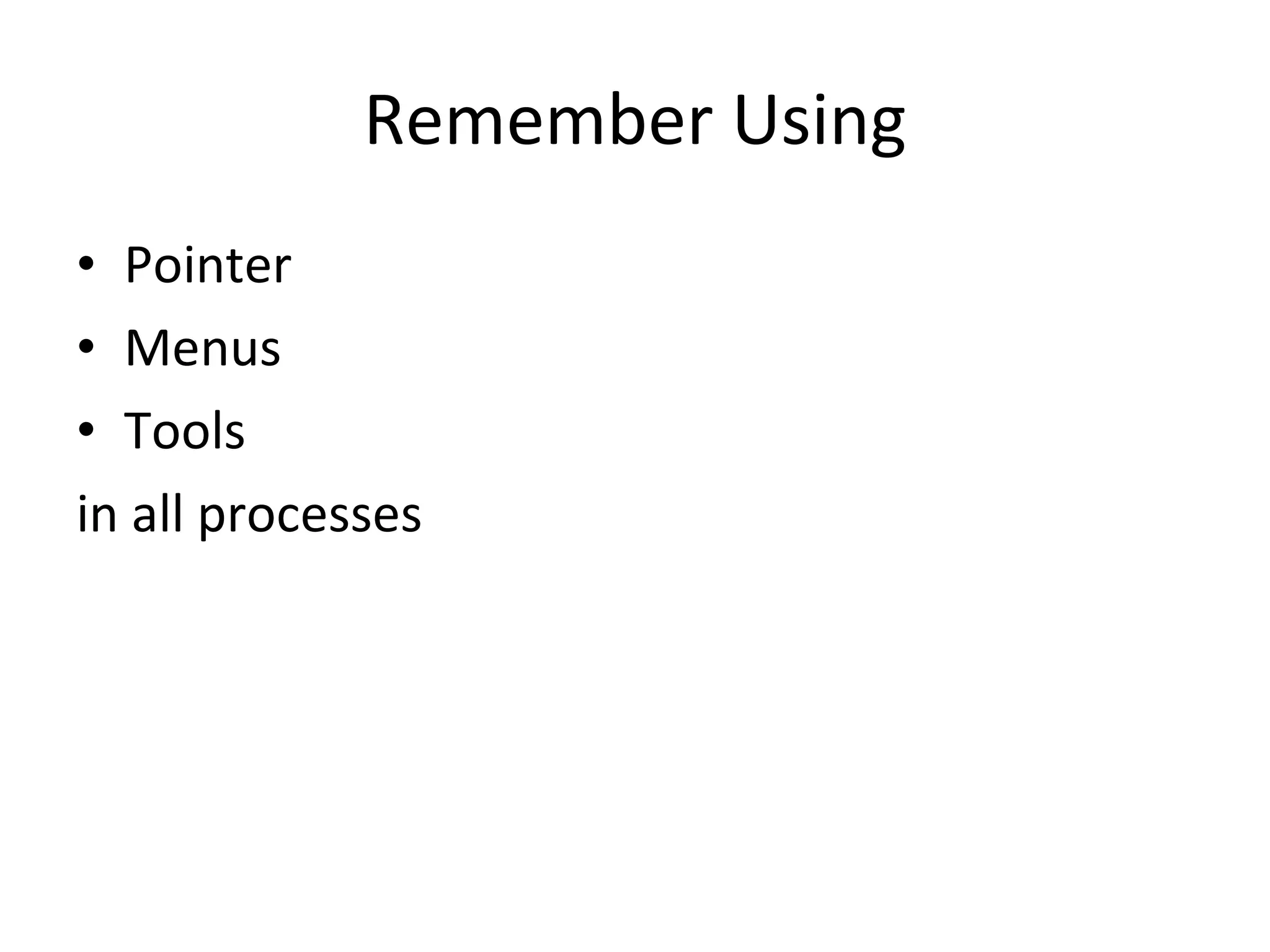 Remember Using

• Pointer
• Menus
• Tools

in all processes